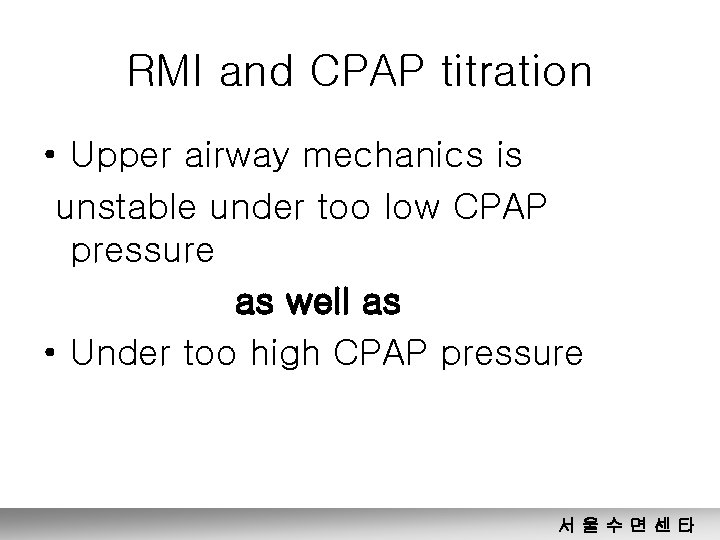 RMI and CPAP titration

• Upper airway mechanics is unstable under too low CPAP pressure

as well as

• Under too high CPAP pressure

서 울 수 면 센 타